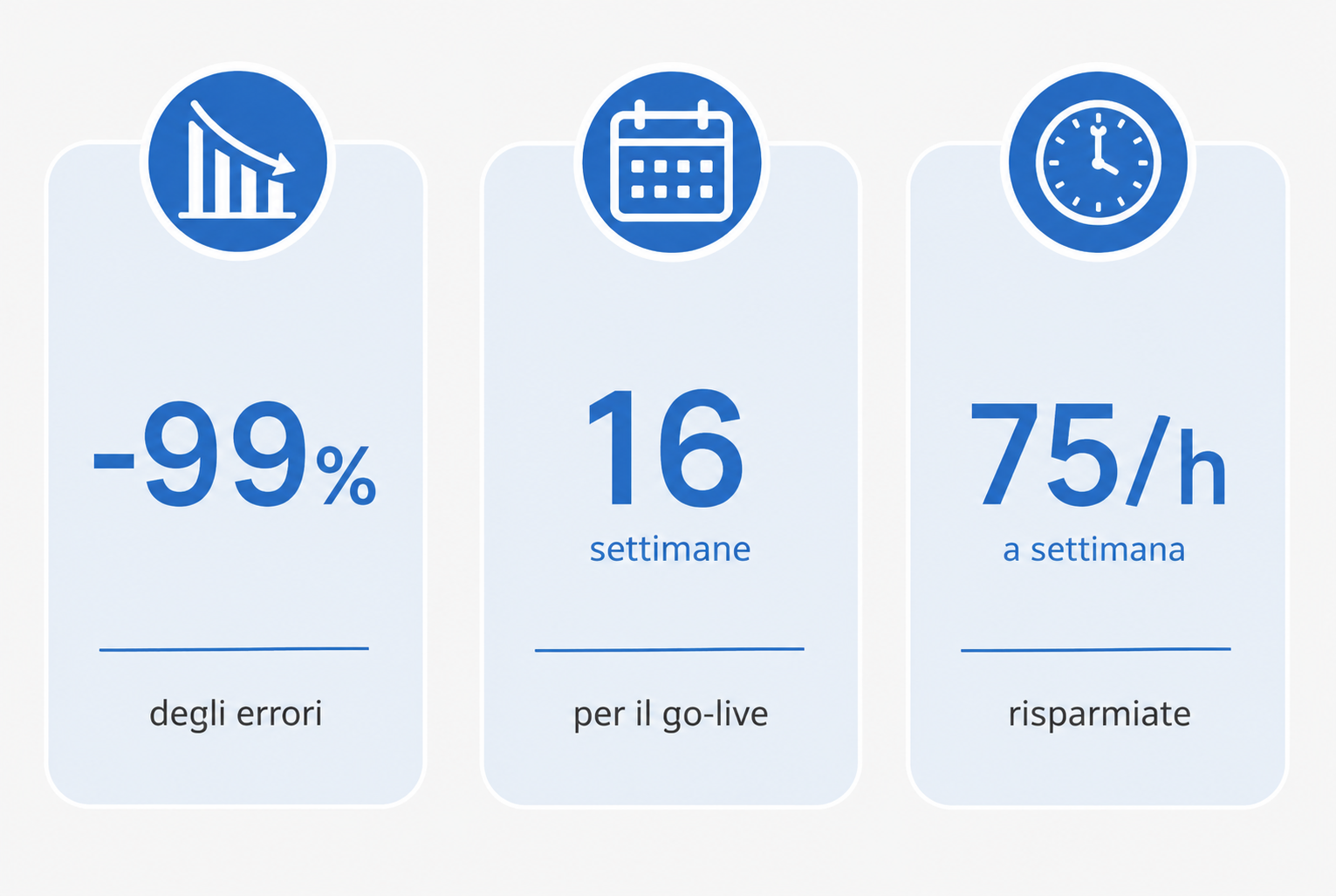 -99%

degli errori

16
settimane

per il go-live

75/h
a settimana

risparmiate